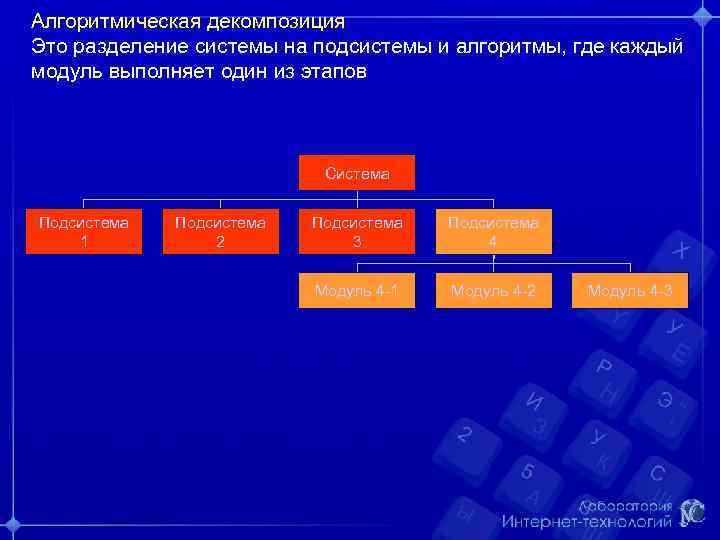 Алгоритмическая декомпозиция
Это разделение системы на подсистемы и алгоритмы, где каждый модуль выполняет один из этапов

Система

Подсистема 1

Подсистема 2

Подсистема 3

Подсистема 4

Модуль 4-1

Модуль 4-2

Модуль 4-3

Лаборатория
Интернет-технологий